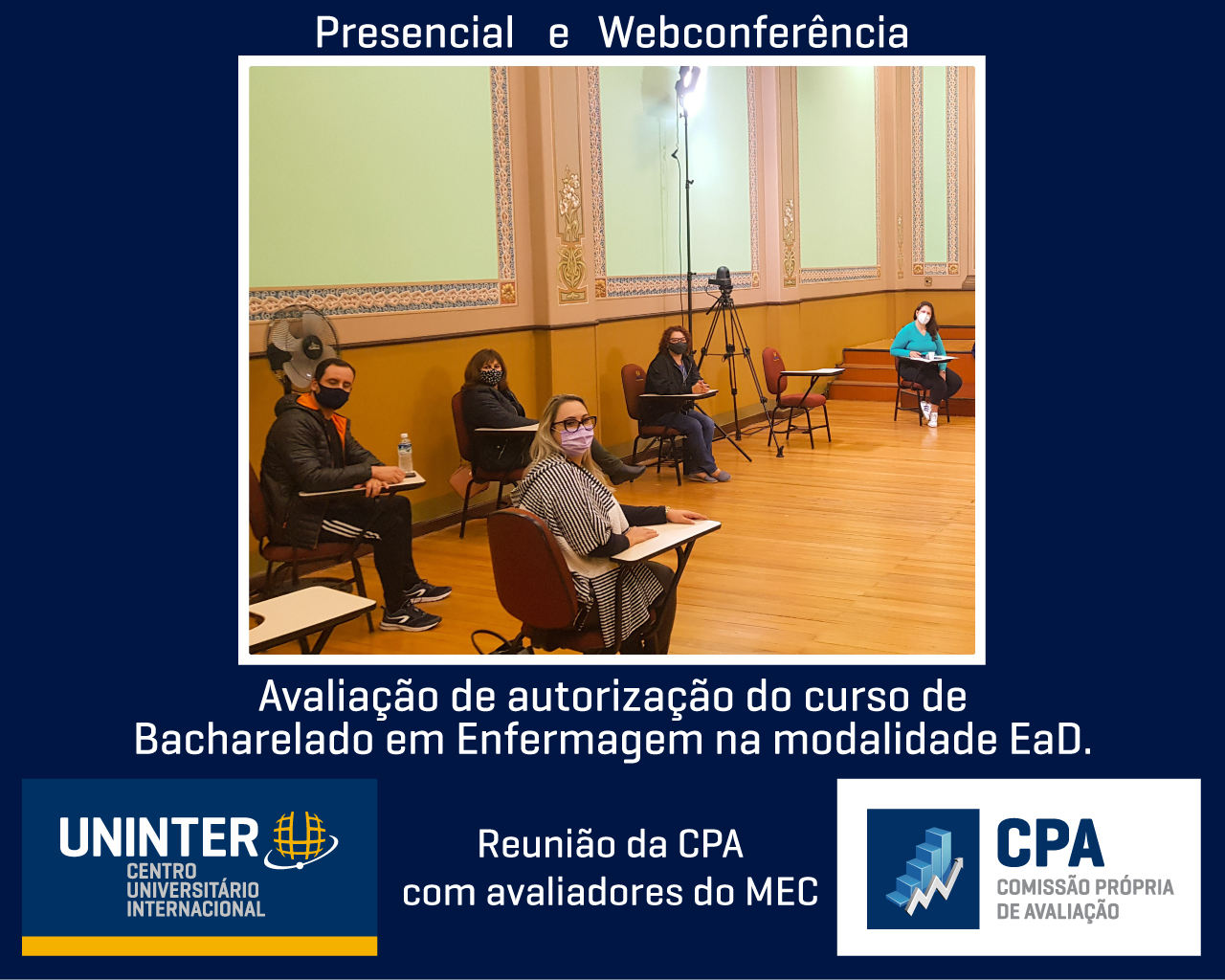 Presencial e Webconferência

Avaliação de autorização do curso de Bacharelado em Enfermagem na modalidade EaD.

UNINTER
CENTRO UNIVERSITÁRIO INTERNACIONAL

Reunião da CPA com avaliadores do MEC

CPA
COMISSÃO PRÓPRIA DE AVALIAÇÃO